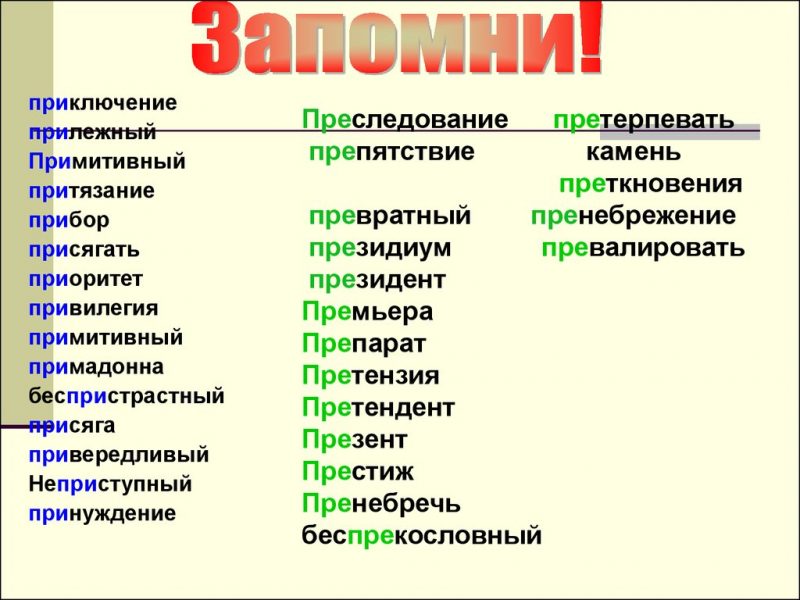 Запомни!

приключение
прилежный
Примитивный
притязание
прибор
присягать
приоритет
привилегия
примитивный
примадонна
беспристрастный
присяга
привередливый
Неприступный
принуждение

Преследование
препятствие
превратный
президиум
президент
Премьера
Препарат
Претензия
Претендент
Презент
Престиж
Пренебречь
беспрекословный

претерпевать
камень
преткновения
пренебрежение
превалировать